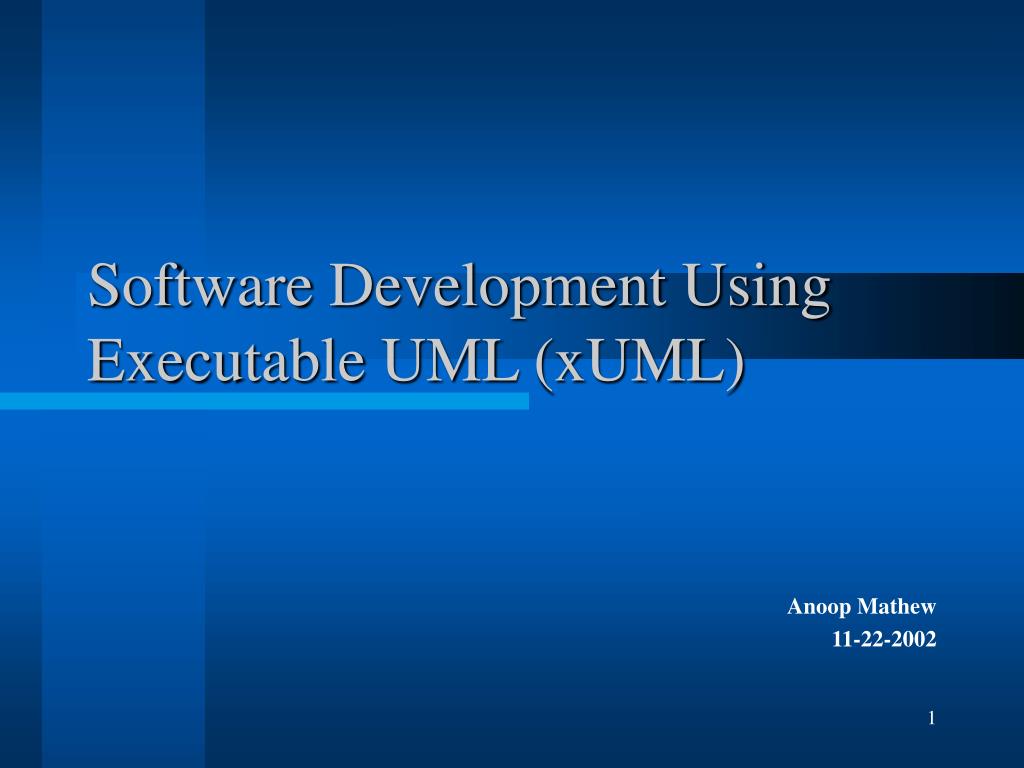 Software Development Using Executable UML (xUML)

Anoop Mathew
11-22-2002

1